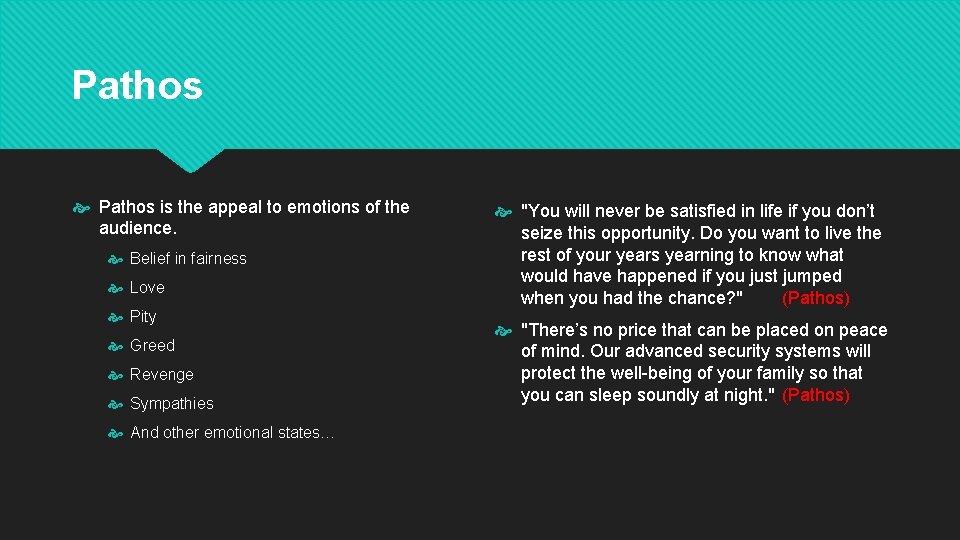 Pathos

Pathos is the appeal to emotions of the audience.

Belief in fairness

Love

Pity

Greed

Revenge

Sympathies

And other emotional states…

"You will never be satisfied in life if you don’t seize this opportunity. Do you want to live the rest of your years yearning to know what would have happened if you just jumped when you had the chance?" (Pathos)

"There’s no price that can be placed on peace of mind. Our advanced security systems will protect the well-being of your family so that you can sleep soundly at night." (Pathos)